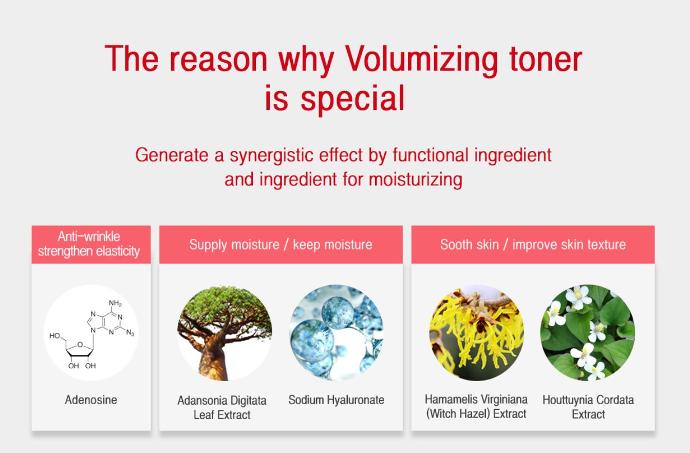 The reason why Volumizing toner is special

Generate a synergistic effect by functional ingredient and ingredient for moisturizing

Anti-wrinkle strengthen elasticity

$NH_2$

N

N

N

N

$N_3$

HO

O

OH OH

Adenosine

Supply moisture / keep moisture

Adansonia Digitata Leaf Extract

Sodium Hyaluronate

Sooth skin / improve skin texture

Hamamelis Virginiana (Witch Hazel) Extract

Houttuynia Cordata Extract